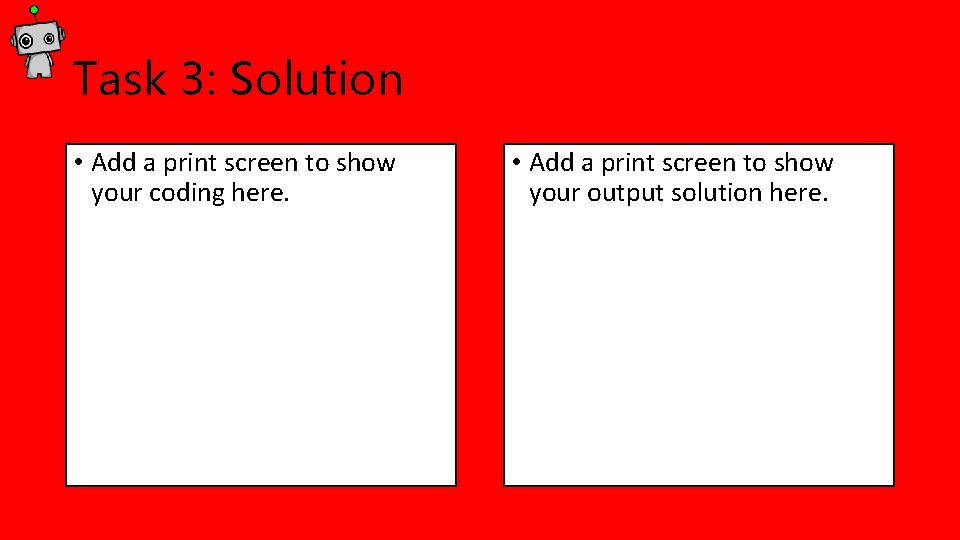 Task 3: Solution

• Add a print screen to show your coding here.

• Add a print screen to show your output solution here.